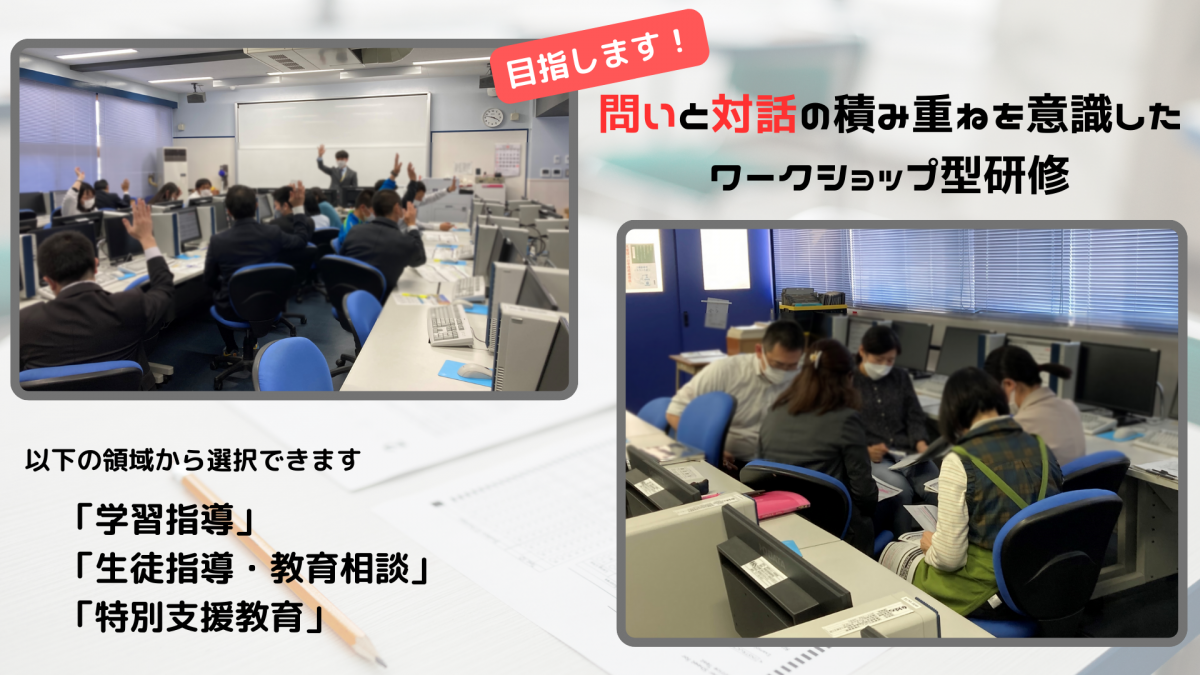 目指します！

問いと対話の積み重ねを意識した
ワークショップ型研修

以下の領域から選択できます

「学習指導」
「生徒指導・教育相談」
「特別支援教育」